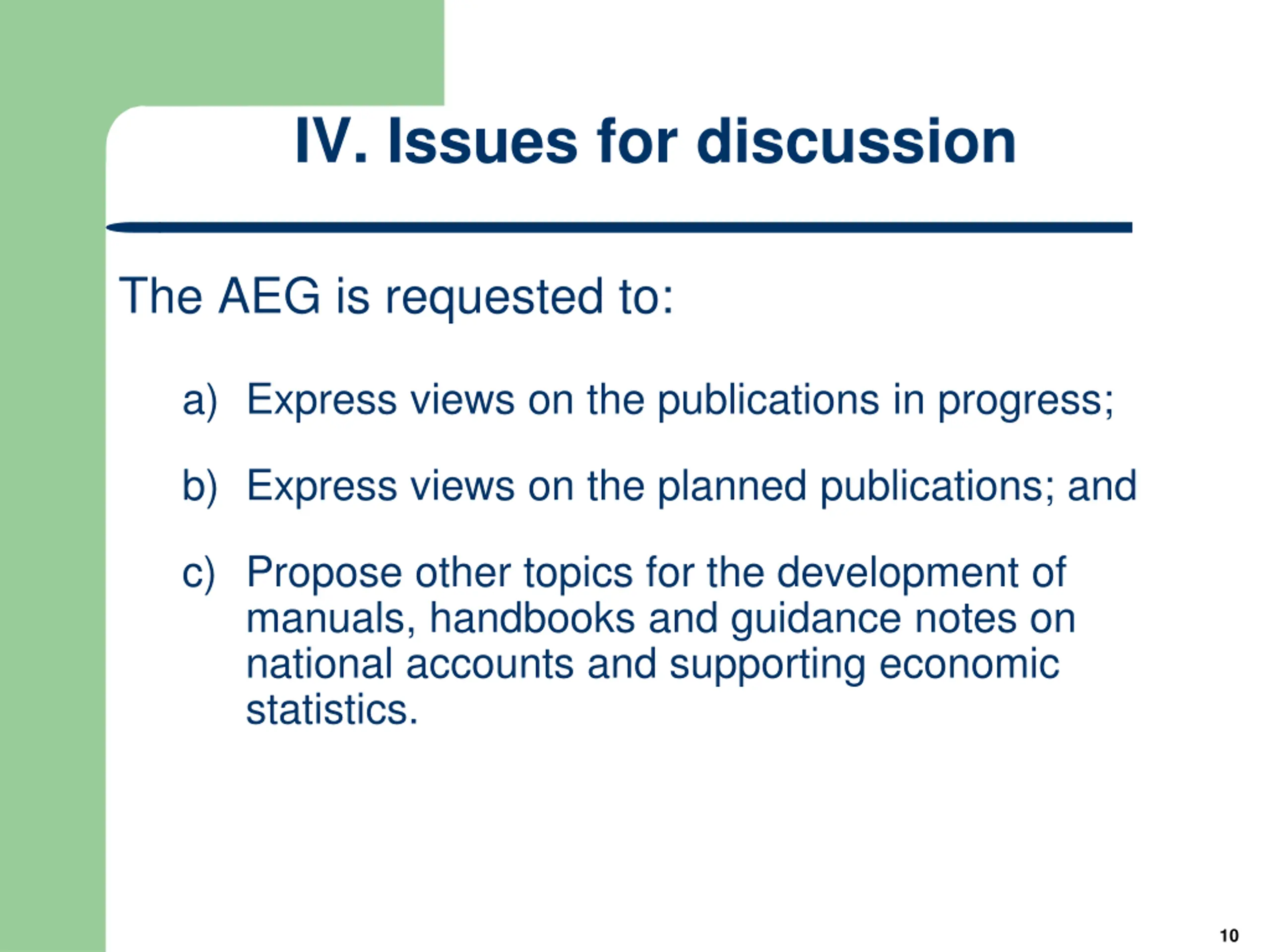 IV. Issues for discussion

The AEG is requested to:

a) Express views on the publications in progress;

b) Express views on the planned publications; and

c) Propose other topics for the development of manuals, handbooks and guidance notes on national accounts and supporting economic statistics.

10